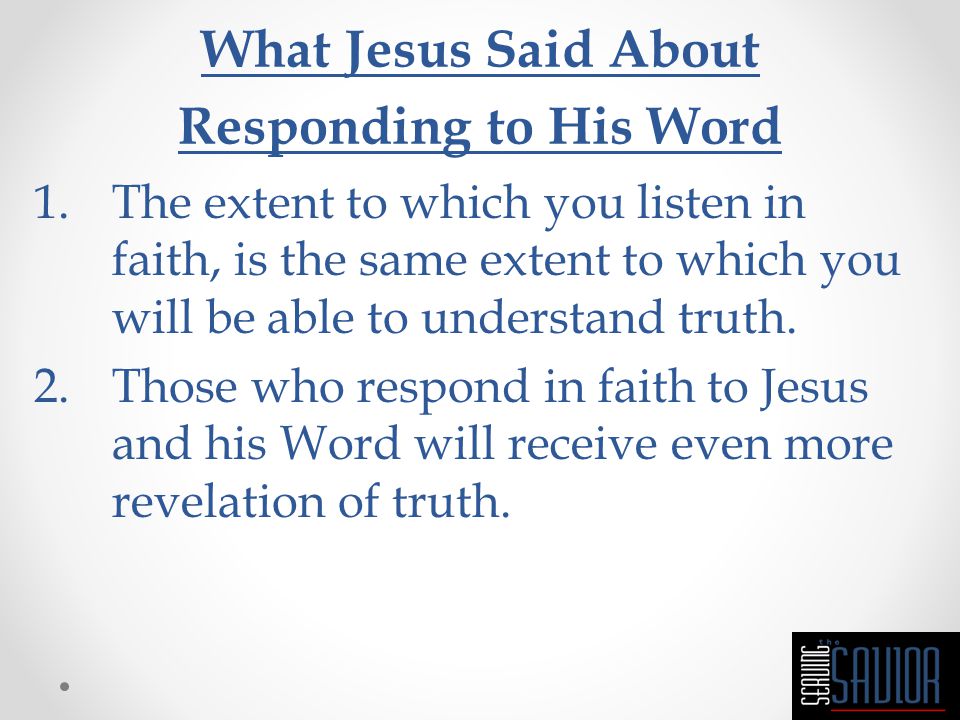 What Jesus Said About Responding to His Word

1. The extent to which you listen in faith, is the same extent to which you will be able to understand truth.
2. Those who respond in faith to Jesus and his Word will receive even more revelation of truth.

SERVING the SAVIOR